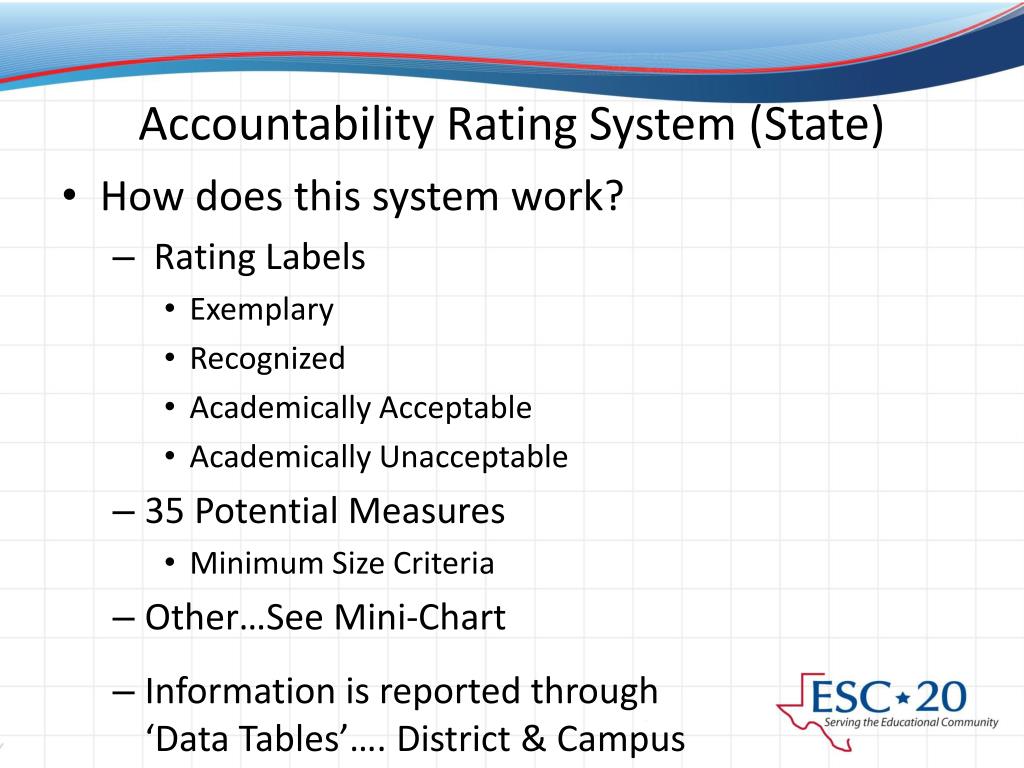 Accountability Rating System (State)

• How does this system work?

– Rating Labels

• Exemplary
• Recognized
• Academically Acceptable
• Academically Unacceptable

– 35 Potential Measures

• Minimum Size Criteria

– Other…See Mini-Chart

– Information is reported through ‘Data Tables’…. District & Campus

ESC★20
Serving the Educational Community